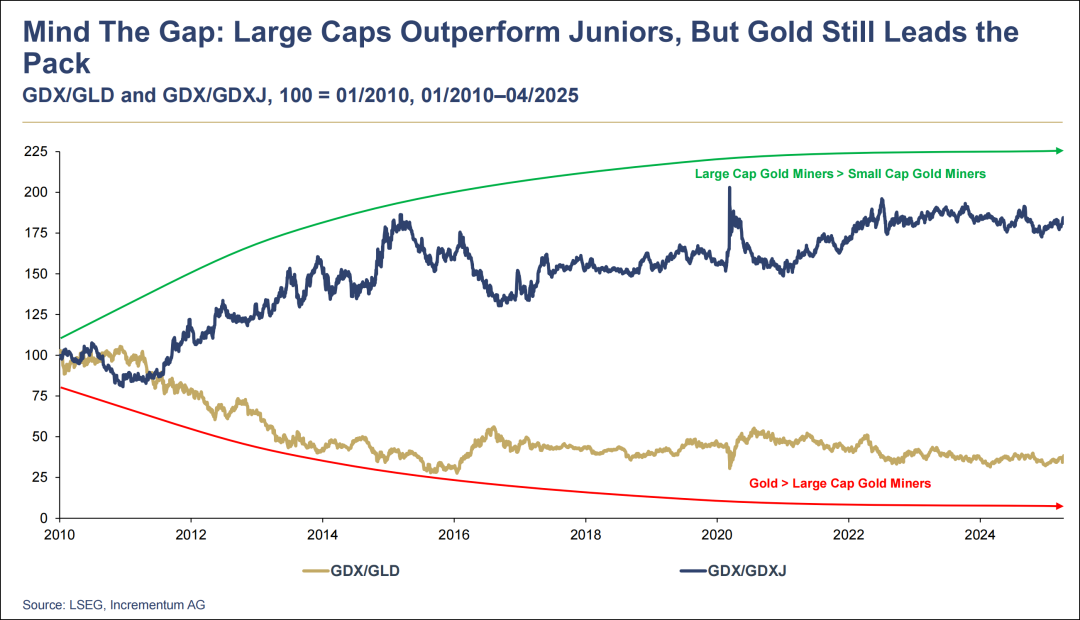 Mind The Gap: Large Caps Outperform Juniors, But Gold Still Leads the Pack
GDX/GLD and GDX/GDXJ, 100 = 01/2010, 01/2010–04/2025

225
200
175
150
125
100
75
50
25
0

Large Cap Gold Miners > Small Cap Gold Miners

Gold > Large Cap Gold Miners

2010 2012 2014 2016 2018 2020 2022 2024

GDX/GLD
GDX/GDXJ

Source: LSEG, Incrementum AG